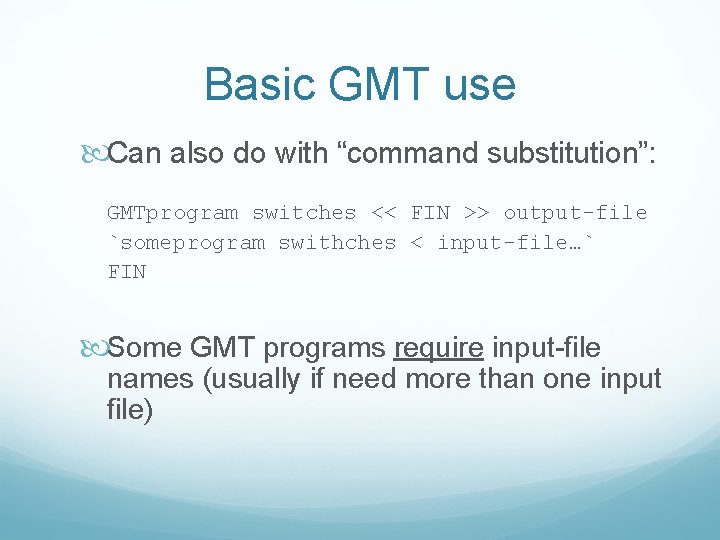 Basic GMT use

Can also do with “command substitution”:

GMTprogram switches << FIN >> output-file
`someprogram swithches < input-file…`
FIN

Some GMT programs require input-file names (usually if need more than one input file)